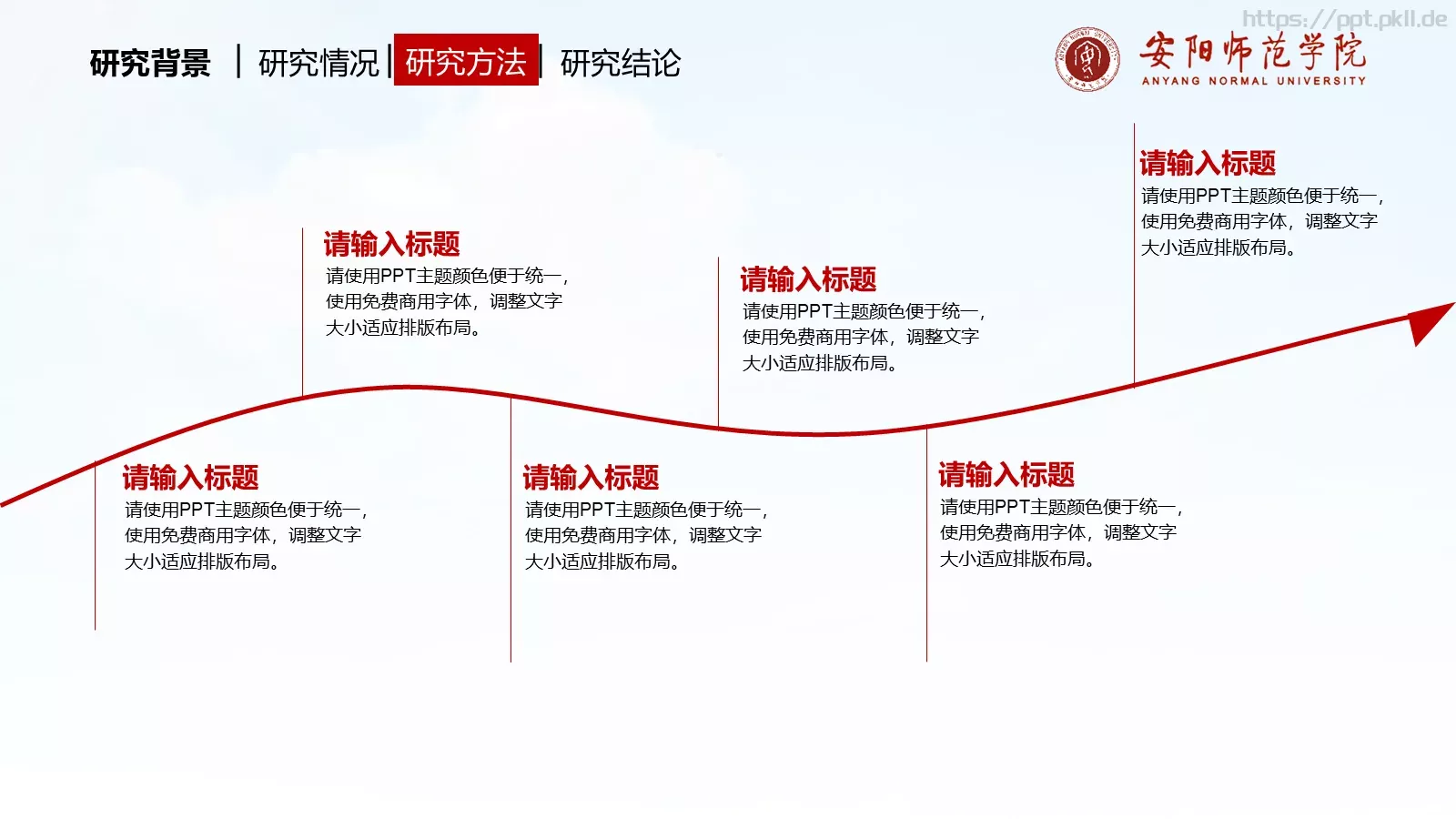 研究背景 | 研究情况 | 研究方法 | 研究结论

https://ppt.pkll.de

安阳师范学院
ANYANG NORMAL UNIVERSITY

请输入标题
请使用PPT主题颜色便于统一，使用免费商用字体，调整文字大小适应排版布局。

请输入标题
请使用PPT主题颜色便于统一，使用免费商用字体，调整文字大小适应排版布局。

请输入标题
请使用PPT主题颜色便于统一，使用免费商用字体，调整文字大小适应排版布局。

请输入标题
请使用PPT主题颜色便于统一，使用免费商用字体，调整文字大小适应排版布局。

请输入标题
请使用PPT主题颜色便于统一，使用免费商用字体，调整文字大小适应排版布局。

请输入标题
请使用PPT主题颜色便于统一，使用免费商用字体，调整文字大小适应排版布局。